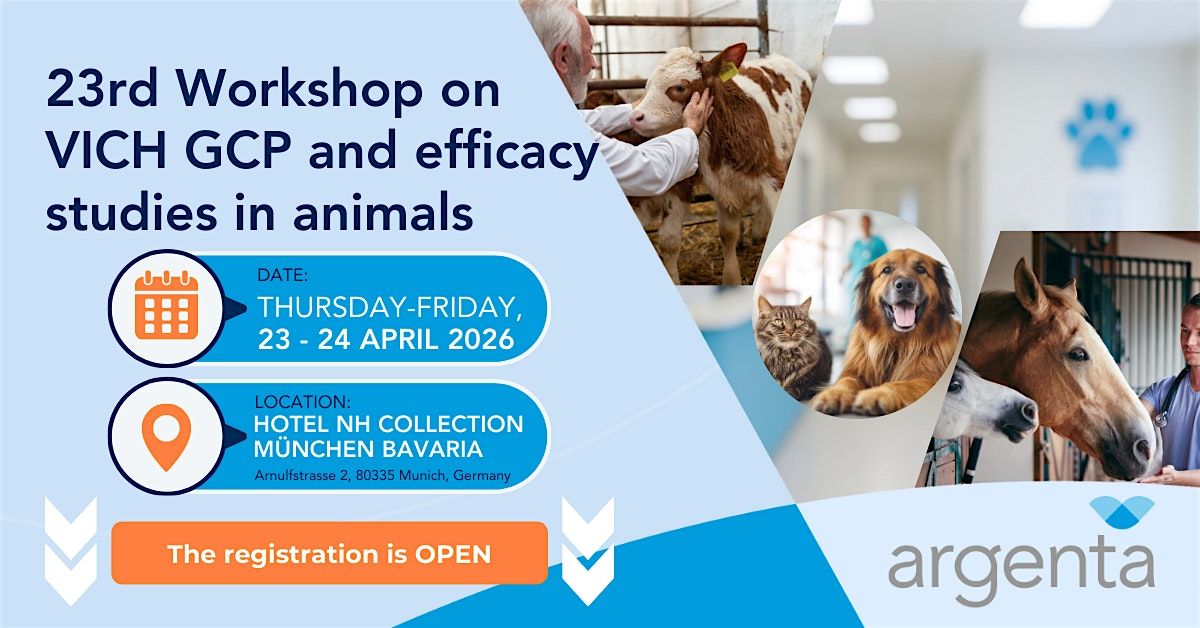 23rd Workshop on VICH GCP and efficacy studies in animals

DATE:
THURSDAY-FRIDAY,
23 - 24 APRIL 2026

LOCATION:
HOTEL NH COLLECTION
MÜNCHEN BAVARIA
Arnulfstrasse 2, 80335 Munich, Germany

The registration is OPEN

argenta